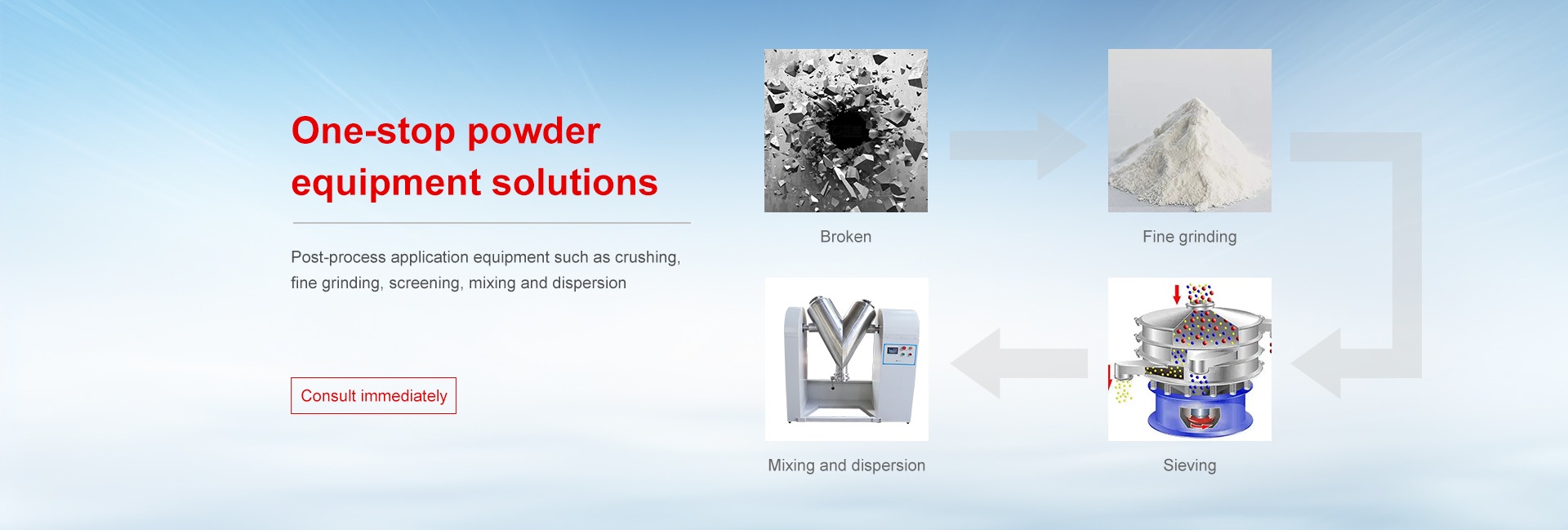 One-stop powder equipment solutions

Post-process application equipment such as crushing, fine grinding, screening, mixing and dispersion

Consult immediately

Broken

Fine grinding

Mixing and dispersion

Sieving